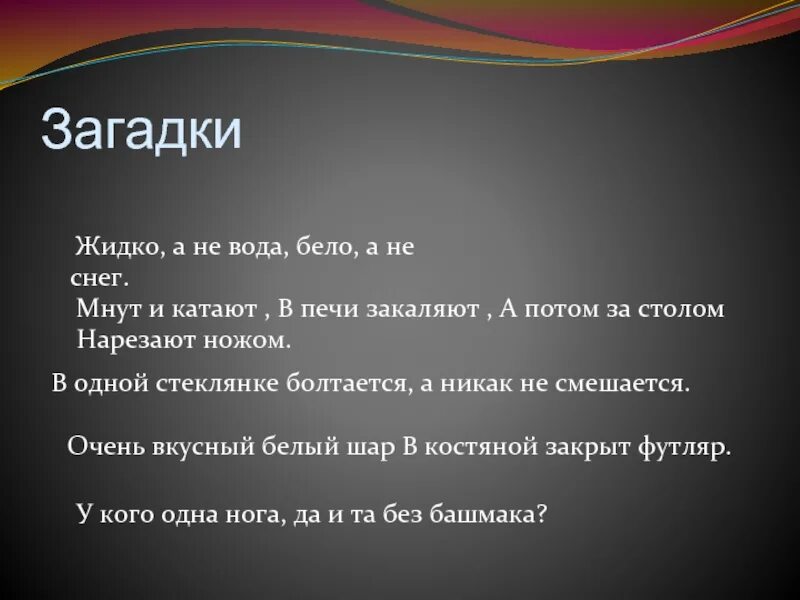 Загадки

Жидко, а не вода, бело, а не снег.

Мнут и катают , В печи закаляют , А потом за столом Нарезают ножом.

В одной стеклянке болтается, а никак не смешается.

Очень вкусный белый шар В костяной закрыт футляр.

У кого одна нога, да и та без башмака?